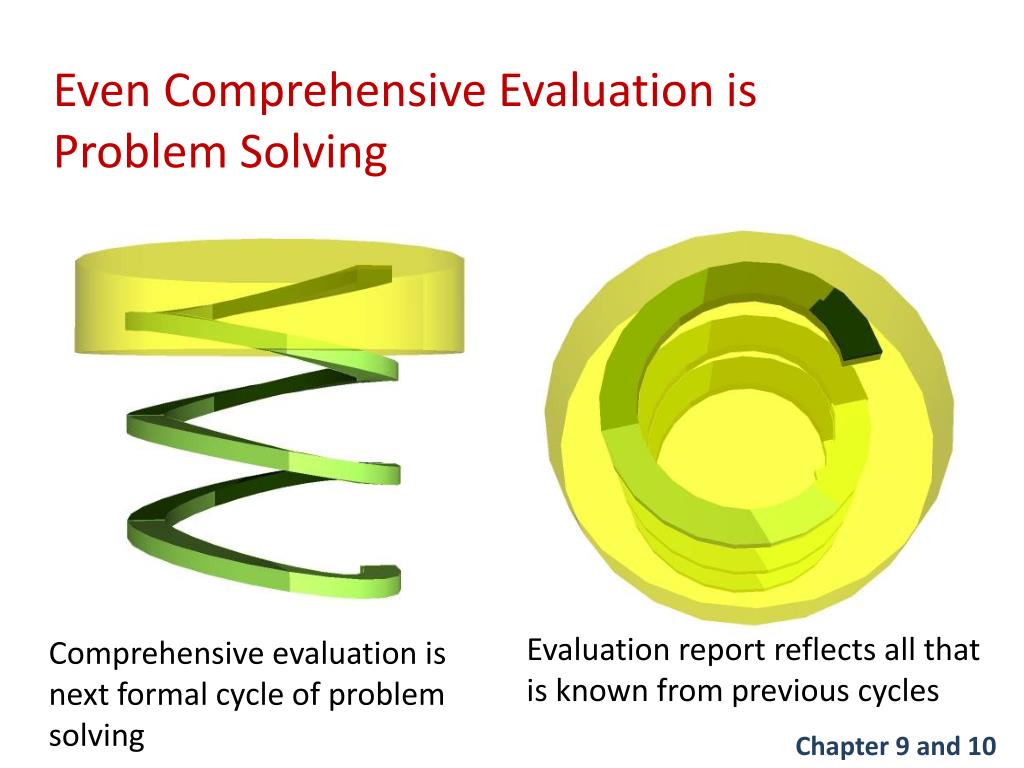 Even Comprehensive Evaluation is Problem Solving

Comprehensive evaluation is next formal cycle of problem solving

Evaluation report reflects all that is known from previous cycles

Chapter 9 and 10